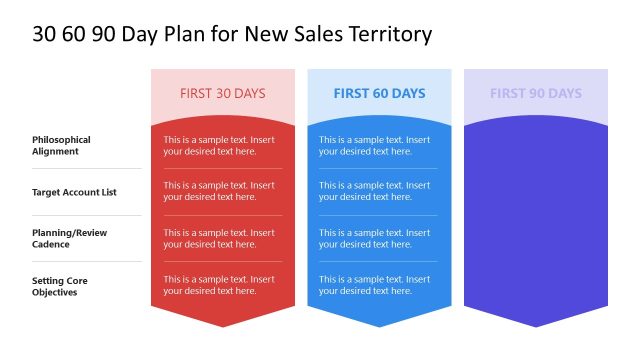 30 60 90 Day Plan for New Sales Territory

| | FIRST 30 DAYS | FIRST 60 DAYS | FIRST 90 DAYS |
|---|---|---|---|
| Philosophical Alignment | This is a sample text. Insert your desired text here. | This is a sample text. Insert your desired text here. | |
| Target Account List | This is a sample text. Insert your desired text here. | This is a sample text. Insert your desired text here. | |
| Planning/Review Cadence | This is a sample text. Insert your desired text here. | This is a sample text. Insert your desired text here. | |
| Setting Core Objectives | This is a sample text. Insert your desired text here. | This is a sample text. Insert your desired text here. | |